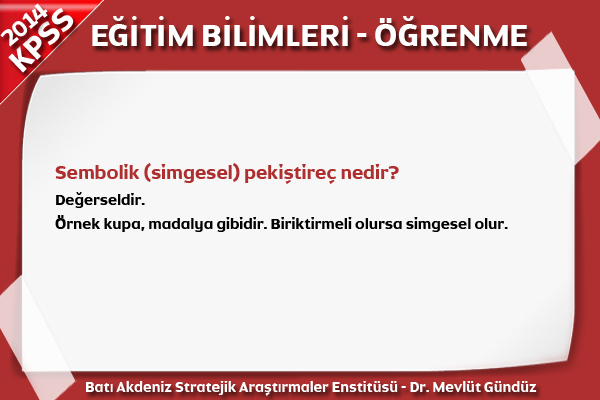 2014
KPSS

EĞİTİM BİLİMLERİ - ÖĞRENME

Sembolik (simgesel) pekiştireç nedir?

Değerseldir.
Örnek kupa, madalya gibidir. Biriktirmeli olursa simgesel olur.

Batı Akdeniz Stratejik Araştırmaler Enstitüsü - Dr. Mevlüt Gündüz